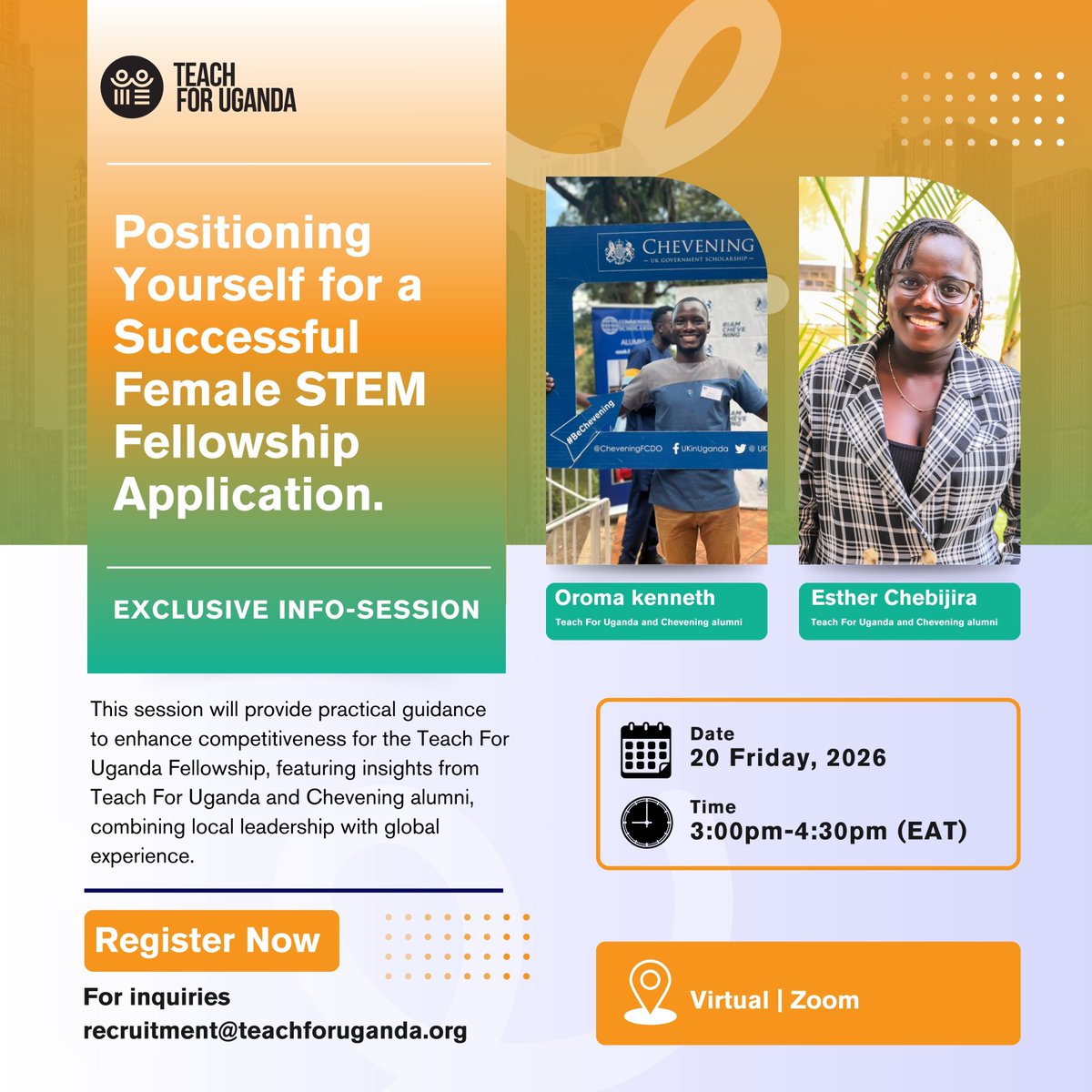 TEACH FOR UGANDA

Positioning Yourself for a Successful Female STEM Fellowship Application.

EXCLUSIVE INFO-SESSION

CHEVENING
UK GOVERNMENT SCHOLARSHIP

#BeChevening

@CheveningFCDO UKinUganda @ UK

Oroma kenneth
Teach For Uganda and Chevening alumni

Esther Chebijira
Teach For Uganda and Chevening alumni

This session will provide practical guidance to enhance competitiveness for the Teach For Uganda Fellowship, featuring insights from Teach For Uganda and Chevening alumni, combining local leadership with global experience.

Date
20 Friday, 2026

Time
3:00pm-4:30pm (EAT)

Register Now

For inquiries
recruitment@teachforuganda.org

Virtual | Zoom